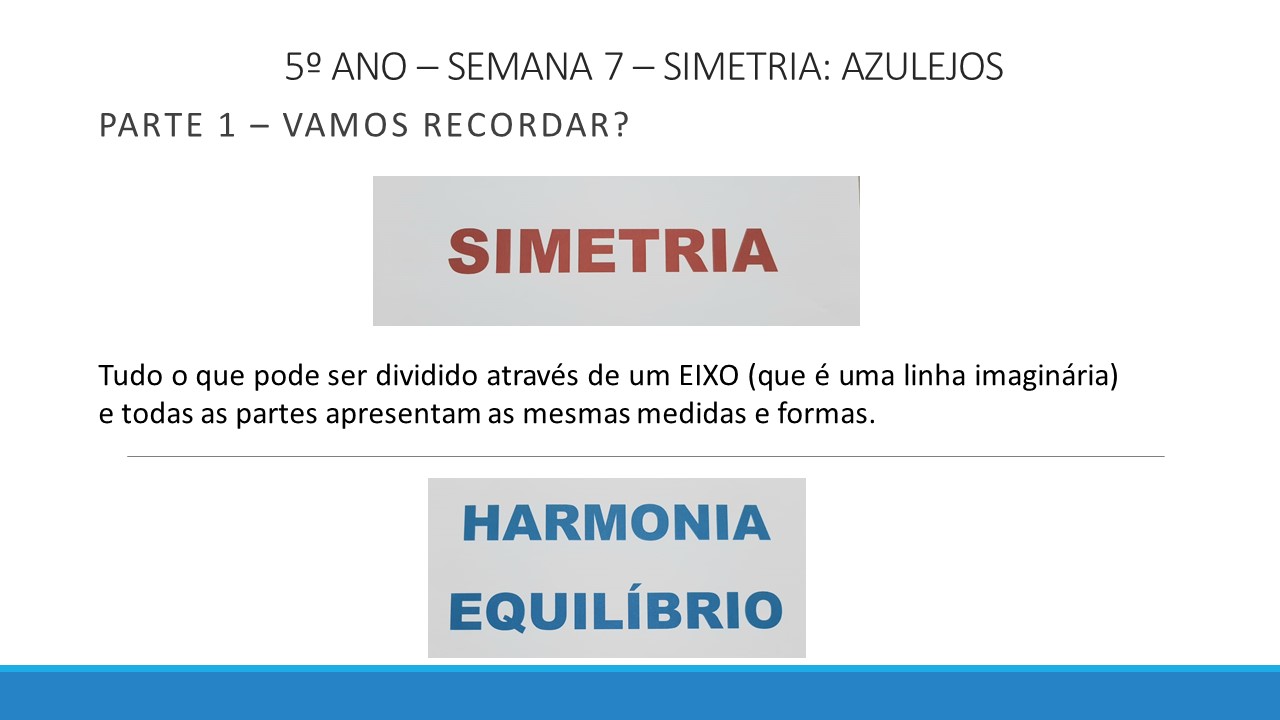 5º ANO – SEMANA 7 – SIMETRIA: AZULEJOS

PARTE 1 – VAMOS RECORDAR?

SIMETRIA

Tudo o que pode ser dividido através de um EIXO (que é uma linha imaginária) e todas as partes apresentam as mesmas medidas e formas.

HARMONIA

EQUILÍBRIO